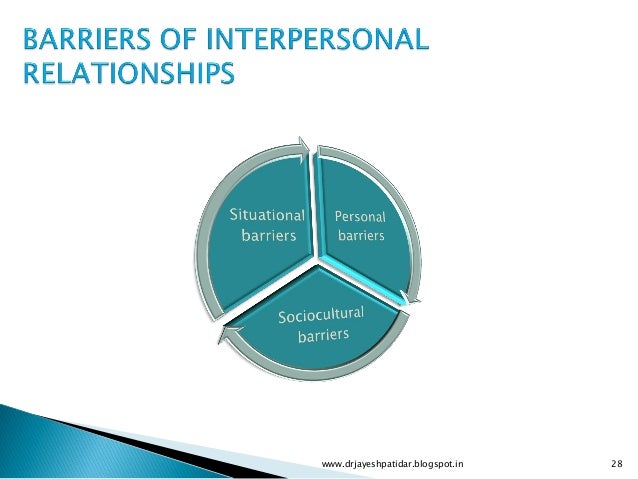 BARRIERS OF INTERPERSONAL RELATIONSHIPS

Situational barriers

Personal barriers

Sociocultural barriers

www.drjayeshpatidar.blogspot.in

28